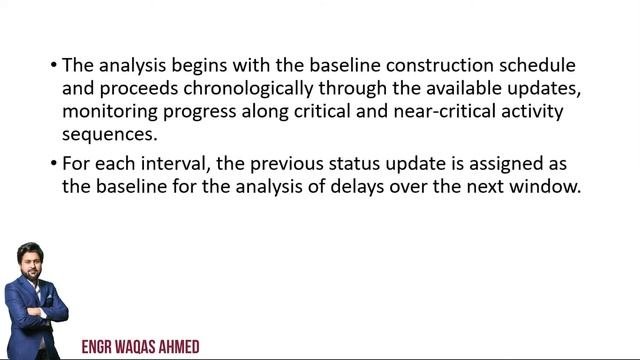 • The analysis begins with the baseline construction schedule and proceeds chronologically through the available updates, monitoring progress along critical and near-critical activity sequences.

• For each interval, the previous status update is assigned as the baseline for the analysis of delays over the next window.

ENGR WAQAS AHMED